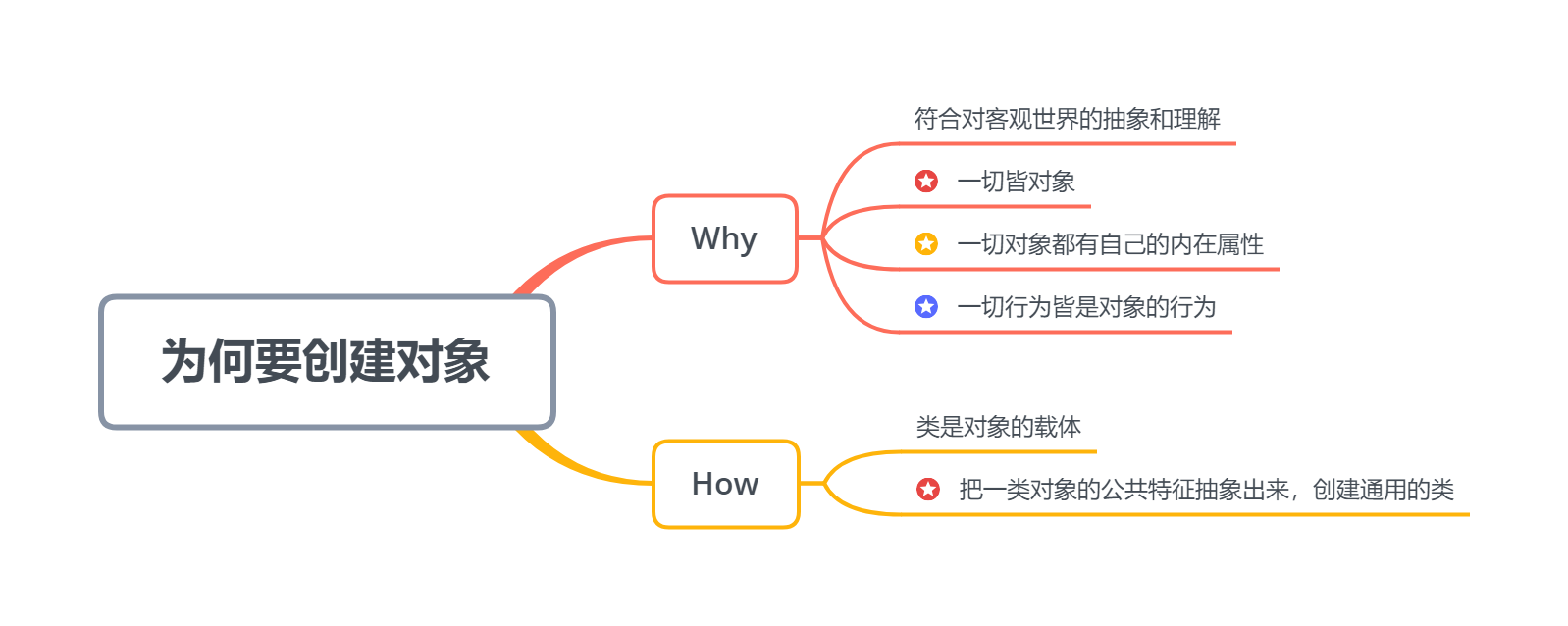 为何要创建对象

Why

符合对客观世界的抽象和理解

一切皆对象

一切对象都有自己的内在属性

一切行为皆是对象的行为

How

类是对象的载体

把一类对象的公共特征抽象出来，创建通用的类